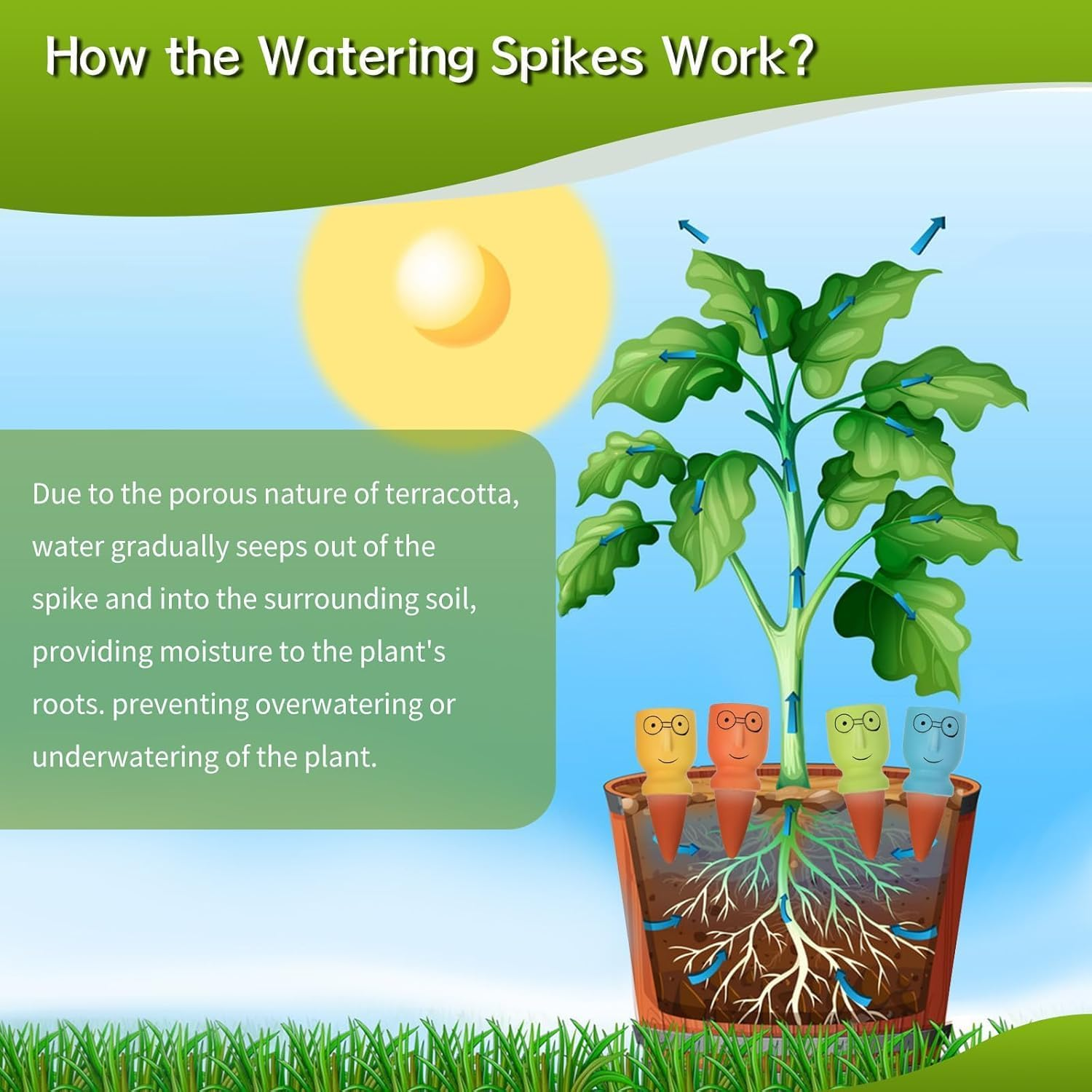 How the Watering Spikes Work?

Due to the porous nature of terracotta, water gradually seeps out of the spike and into the surrounding soil, providing moisture to the plant's roots. preventing overwatering or underwatering of the plant.